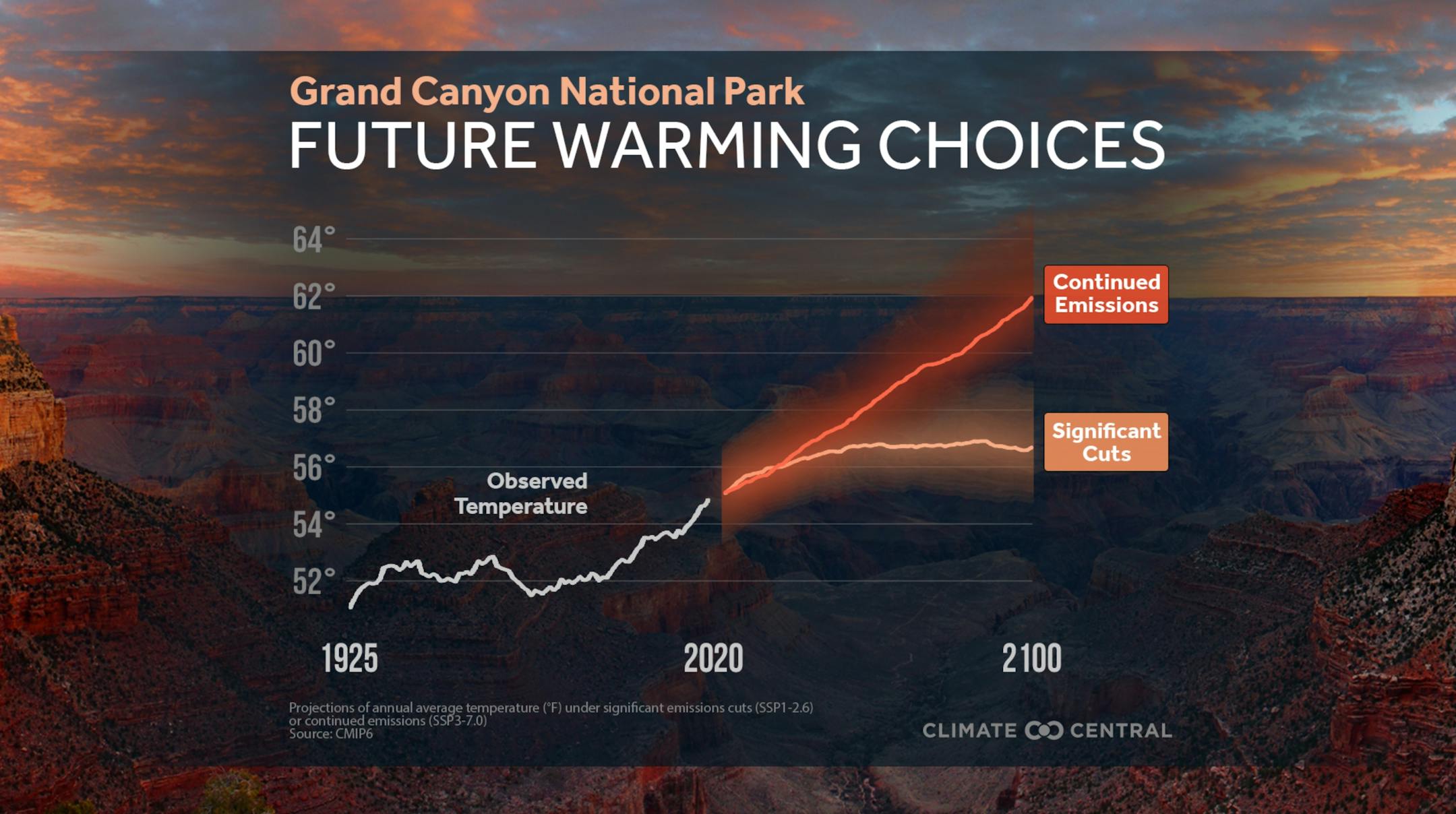 Grand Canyon National Park
FUTURE WARMING CHOICES

64°
62°
60°
58°
56°
54°
52°

Continued Emissions

Significant Cuts

Observed Temperature

1925
2020
2100

Projections of annual average temperature (°F) under significant emissions cuts (SSP1-2.6) or continued emissions (SSP3-7.0)
Source: CMIP6

CLIMATE CENTRAL